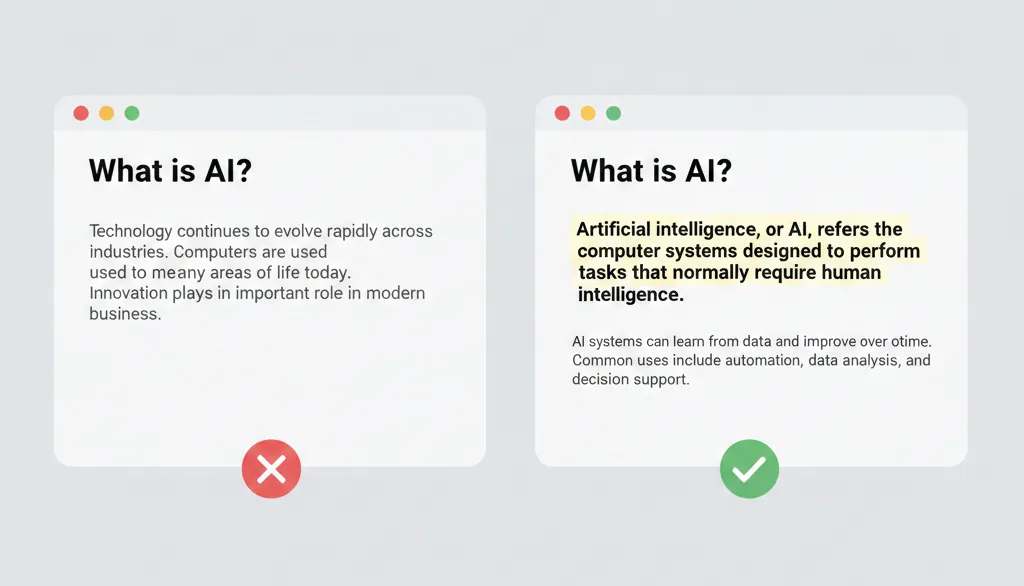 What is AI?

Technology continues to evolve rapidly across industries. Computers are used used to meany areas of life today. Innovation plays in important role in modern business.

What is AI?

Artificial intelligence, or AI, refers the computer systems designed to perform tasks that normally require human intelligence.

AI systems can learn from data and improve over otime. Common uses include automation, data analysis, and decision support.